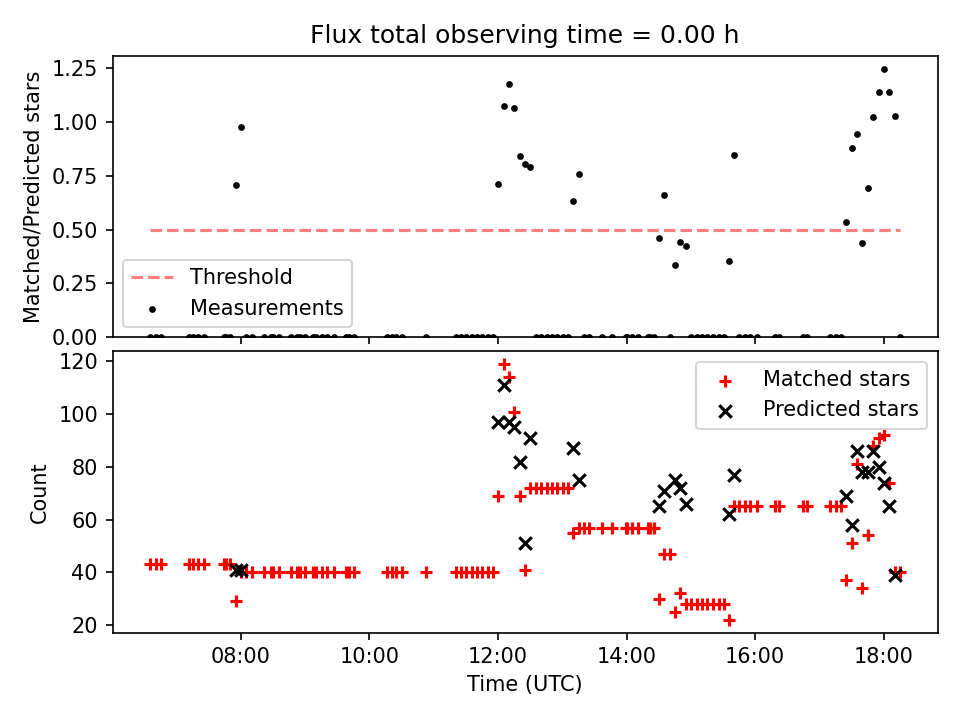 Flux total observing time = 0.00 h

Matched/Predicted stars

1.25
1.00
0.75
0.50
0.25
0.00

Threshold
Measurements

Count

120
100
80
60
40
20

Matched stars
Predicted stars

08:00
10:00
12:00
14:00
16:00
18:00

Time (UTC)